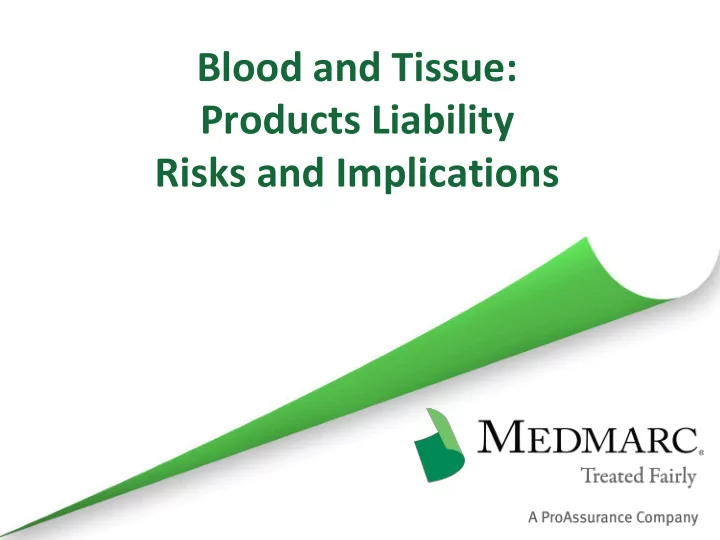 Blood and Tissue:
Products Liability
Risks and Implications

MEDMARC®
Treated Fairly

A ProAssurance Company